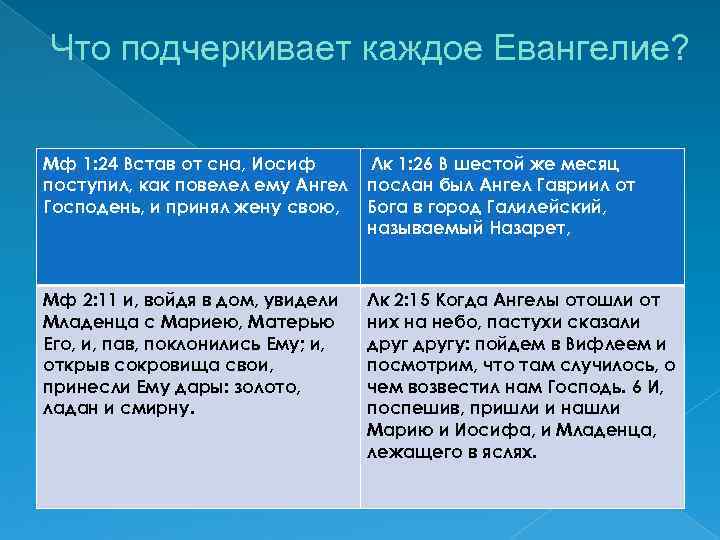 Что подчеркивает каждое Евангелие?

| Мф 1:24 Встав от сна, Иосиф поступил, как повелел ему Ангел Господень, и принял жену свою, | Лк 1:26 В шестой же месяц послан был Ангел Гавриил от Бога в город Галилейский, называемый Назарет, |
|---|---|
| Мф 2:11 и, войдя в дом, увидели Младенца с Мариею, Матерью Его, и, пав, поклонились Ему; и, открыв сокровища свои, принесли Ему дары: золото, ладан и смирну. | Лк 2:15 Когда Ангелы отошли от них на небо, пастухи сказали друг другу: пойдем в Вифлеем и посмотрим, что там случилось, о чем возвестил нам Господь. 6 И, поспешив, пришли и нашли Марию и Иосифа, и Младенца, лежащего в яслях. |